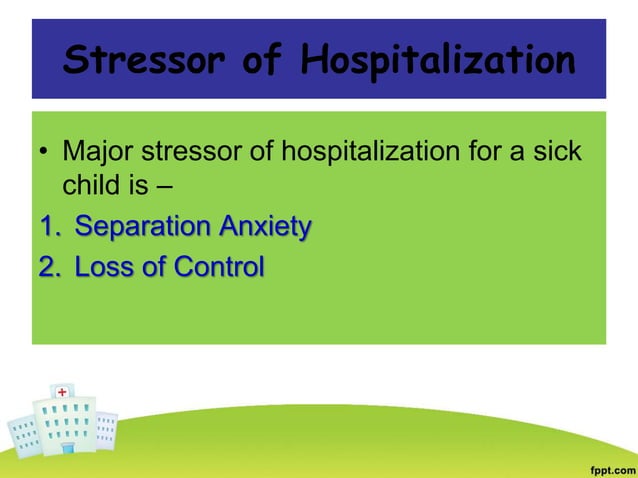 Stressor of Hospitalization

• Major stressor of hospitalization for a sick child is –

1. Separation Anxiety
2. Loss of Control

fppt.com